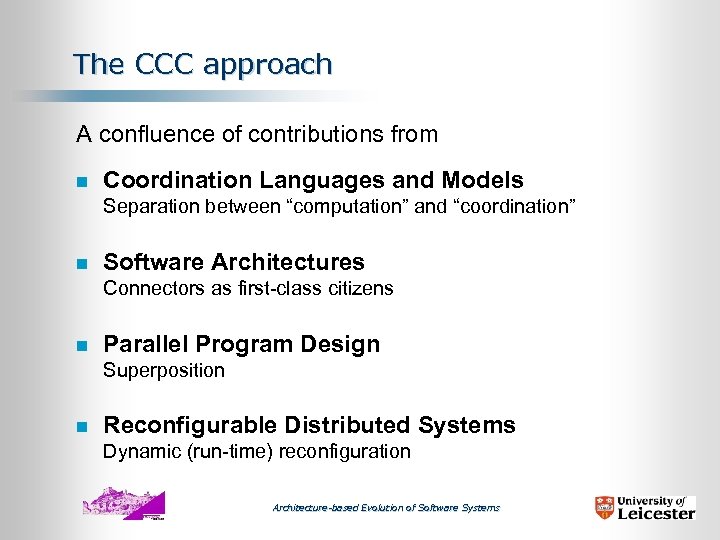 The CCC approach

A confluence of contributions from

Coordination Languages and Models
Separation between “computation” and “coordination”

Software Architectures
Connectors as first-class citizens

Parallel Program Design
Superposition

Reconfigurable Distributed Systems
Dynamic (run-time) reconfiguration

Architecture-based Evolution of Software Systems

University of Leicester